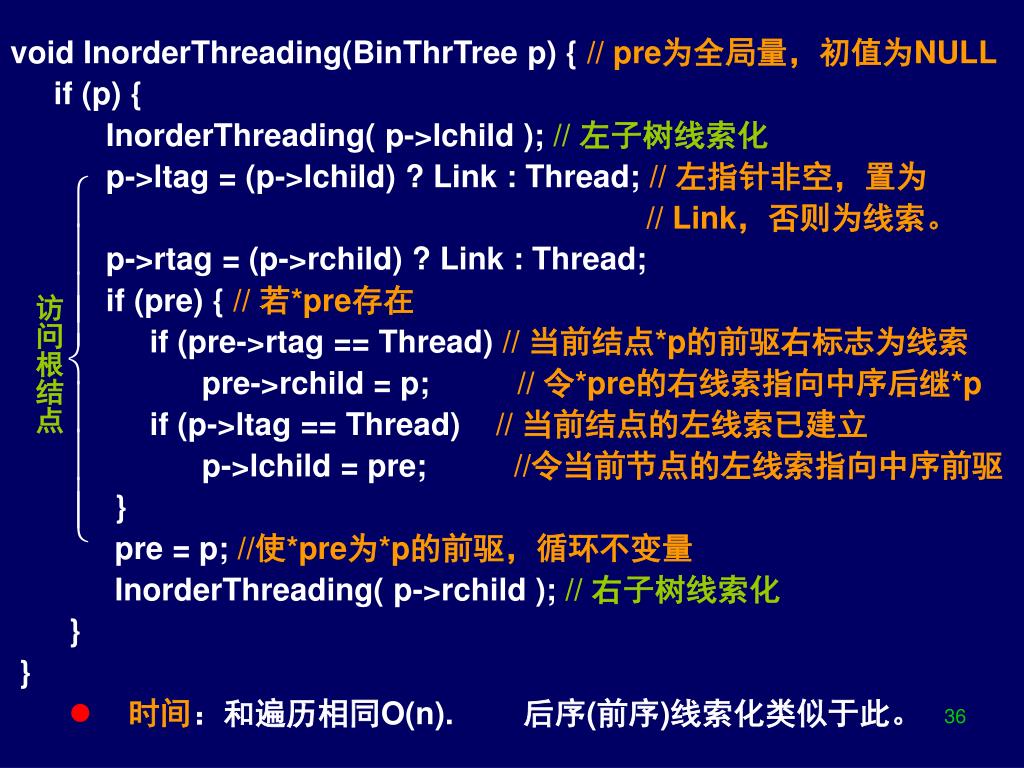 void InorderThreading(BinThrTree p) { // pre为全局量，初值为NULL
if (p) {
InorderThreading( p->lchild ); // 左子树线索化
p->ltag = (p->lchild) ? Link : Thread; // 左指针非空，置为
// Link，否则为线索。
p->rtag = (p->rchild) ? Link : Thread;
if (pre) { // 若*pre存在
if (pre->rtag == Thread) // 当前结点*p的前驱右标志为线索
pre->rchild = p; // 令*pre的右线索指向中序后继*p
if (p->ltag == Thread) // 当前结点的左线索已建立
p->lchild = pre; //令当前节点的左线索指向中序前驱
}
pre = p; //使*pre为*p的前驱，循环不变量
InorderThreading( p->rchild ); // 右子树线索化
}
}

访问根结点

时间：和遍历相同O(n). 后序(前序)线索化类似于此。

36